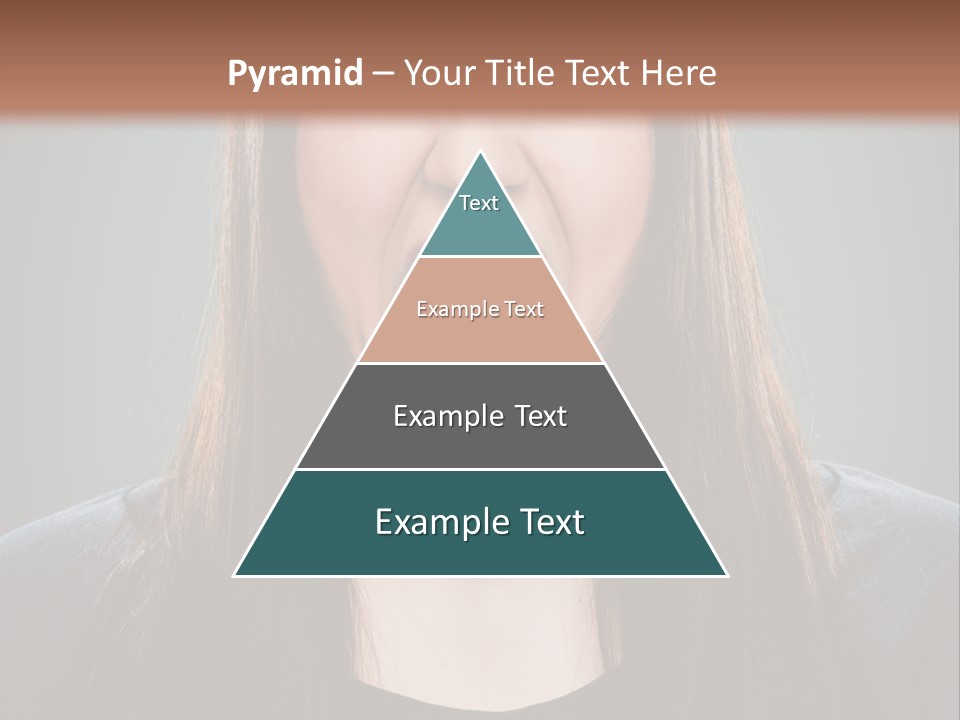 Pyramid – Your Title Text Here

Text

Example Text

Example Text

Example Text